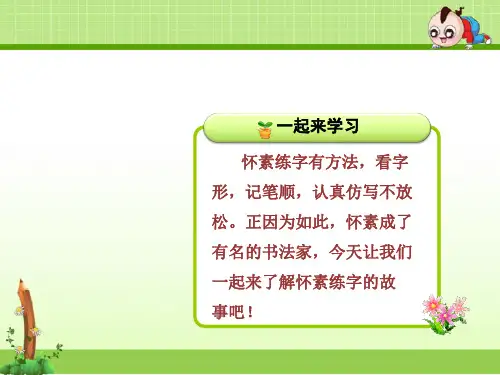 一起来学习

怀素练字有方法，看字形，记笔顺，认真仿写不放松。正因为如此，怀素成了有名的书法家，今天让我们一起来了解怀素练字的故事吧！